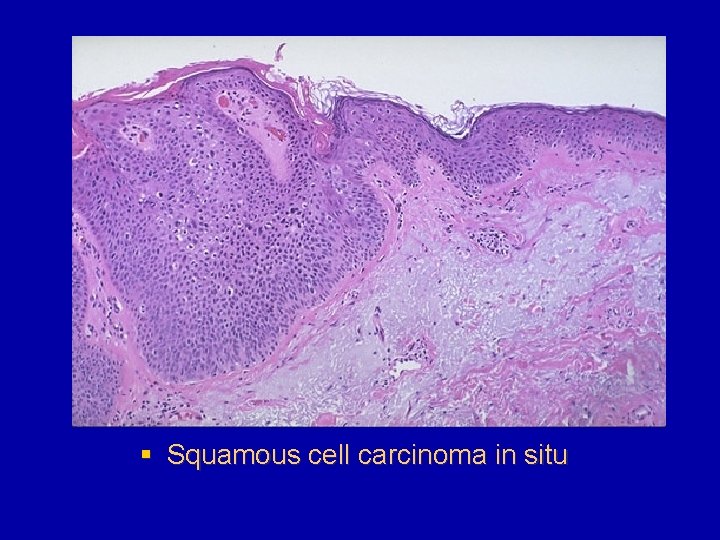 ▪ Squamous cell carcinoma in situ